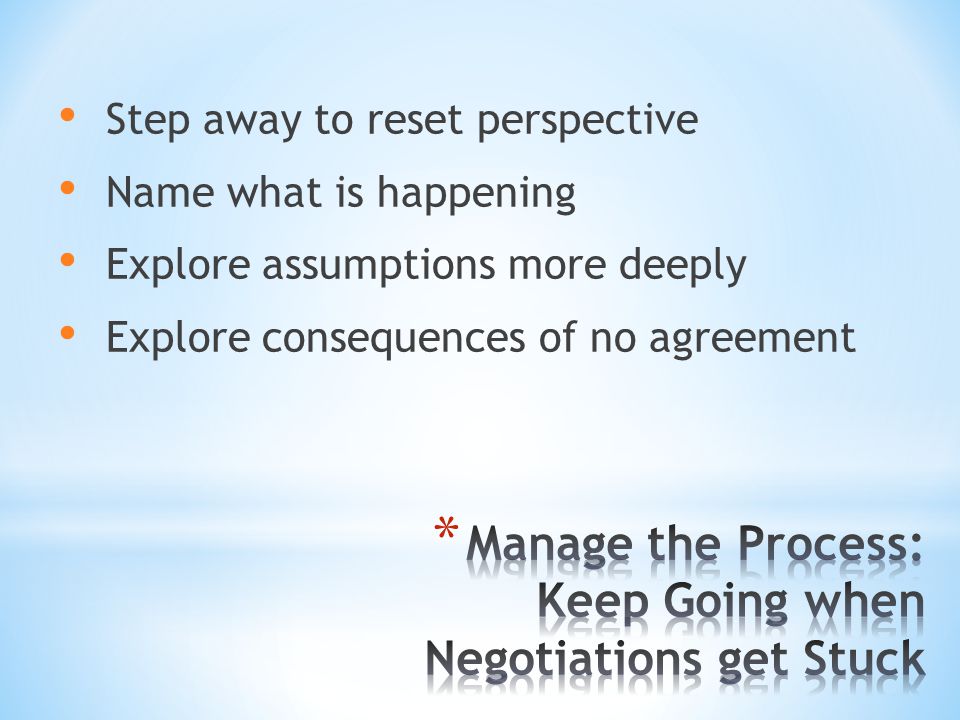 • Step away to reset perspective
• Name what is happening
• Explore assumptions more deeply
• Explore consequences of no agreement

* Manage the Process: Keep Going when Negotiations get Stuck